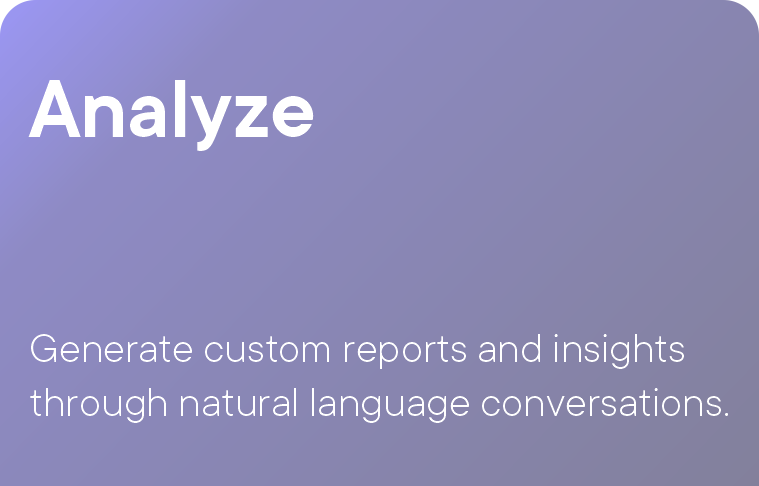 Analyze

Generate custom reports and insights through natural language conversations.